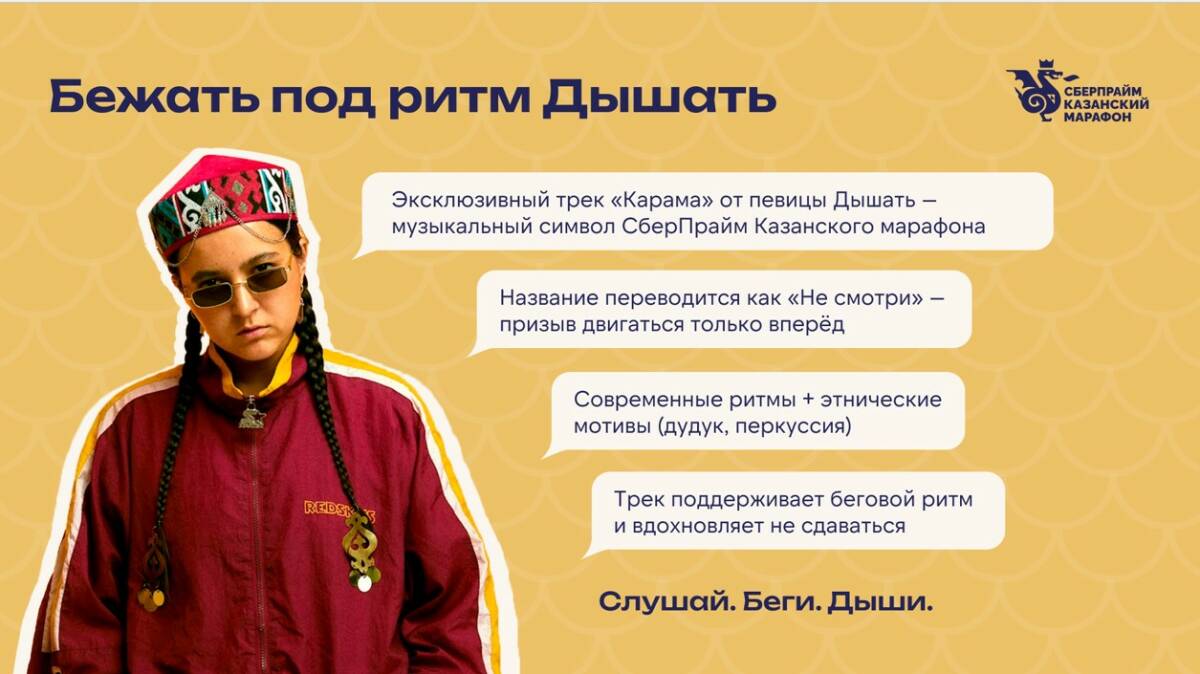 Бежать под ритм Дышать

СБЕРПРАЙМ КАЗАНСКИЙ МАРАФОН

Эксклюзивный трек «Карама» от певицы Дышать — музыкальный символ СберПрайм Казанского марафона

Название переводится как «Не смотри» — призыв двигаться только вперёд

Современные ритмы + этнические мотивы (дудук, перкуссия)

Трек поддерживает беговой ритм и вдохновляет не сдаваться

REDSKINS

Слушай. Беги. Дыши.